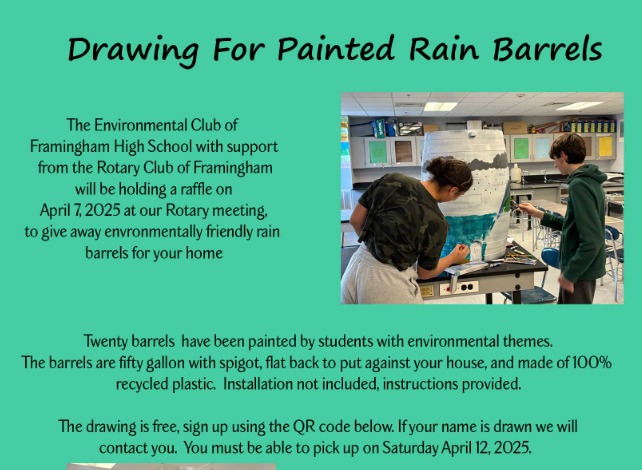 Drawing For Painted Rain Barrels

The Environmental Club of Framingham High School with support from the Rotary Club of Framingham will be holding a raffle on April 7, 2025 at our Rotary meeting, to give away envronmentally friendly rain barrels for your home

Twenty barrels have been painted by students with environmental themes. The barrels are fifty gallon with spigot, flat back to put against your house, and made of 100% recycled plastic. Installation not included, instructions provided.

The drawing is free, sign up using the QR code below. If your name is drawn we will contact you. You must be able to pick up on Saturday April 12, 2025.